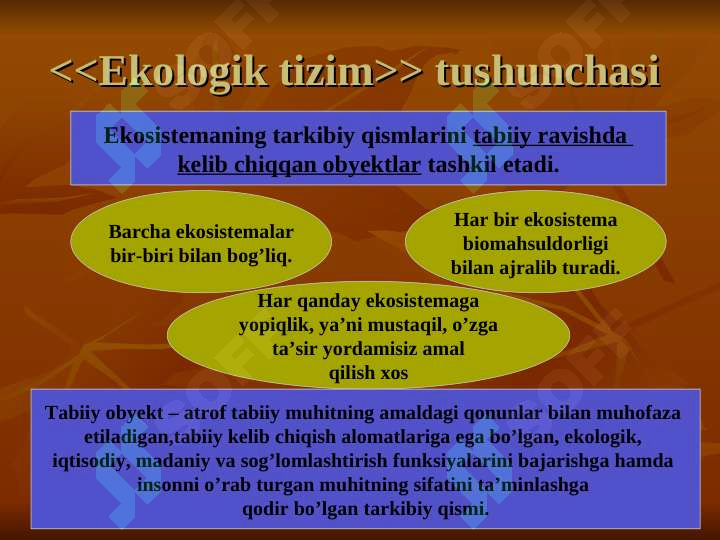 <<Ekologik tizim>> tushunchasi

Ekosistemaning tarkibiy qismlarini tabiiy ravishda kelib chiqqan obyektlar tashkil etadi.

Barcha ekosistemalar bir-biri bilan bog’liq.

Har bir ekosistema biomahsuldorligi bilan ajralib turadi.

Har qanday ekosistemaga yopiqlik, ya’ni mustaqil, o’zga ta’sir yordamisiz amal qilish xos

Tabiiy obyekt – atrof tabiiy muhitning amaldagi qonunlar bilan muhofaza etiladigan,tabiiy kelib chiqish alomatlariga ega bo’lgan, ekologik, iqtisodiy, madaniy va sog’lomlashtirish funksiyalarini bajarishga hamda insonni o’rab turgan muhitning sifatini ta’minlashga qodir bo’lgan tarkibiy qismi.